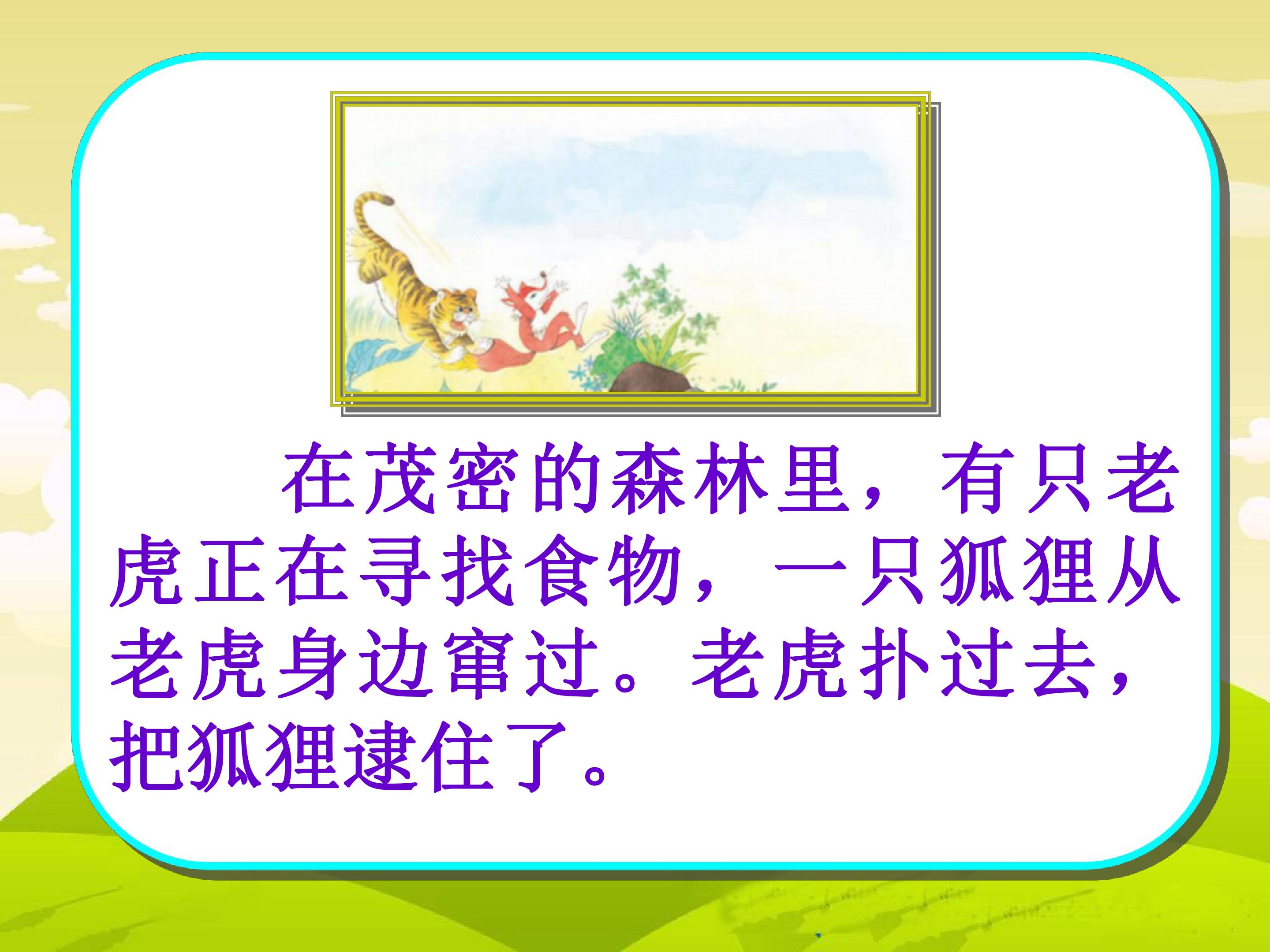 在茂密的森林里，有只老虎正在寻找食物，一只狐狸从老虎身边窜过。老虎扑过去，把狐狸逮住了。